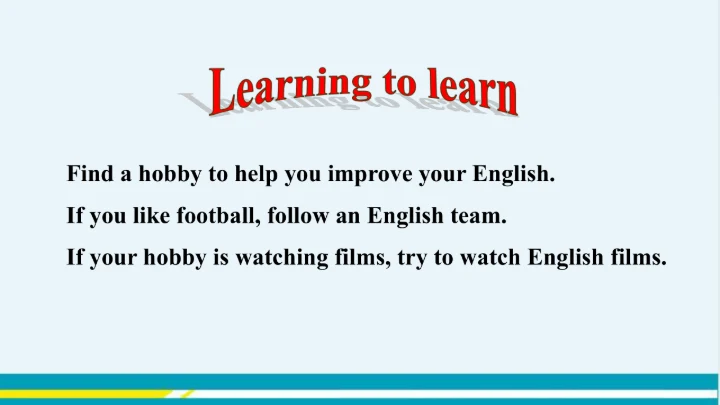 Learning to learn

Find a hobby to help you improve your English.

If you like football, follow an English team.

If your hobby is watching films, try to watch English films.